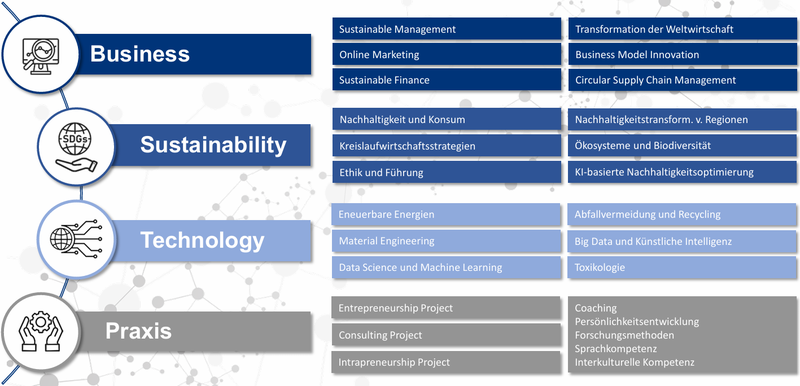 Business

Sustainable Management
Online Marketing
Sustainable Finance

Transformation der Weltwirtschaft
Business Model Innovation
Circular Supply Chain Management

SDGs

Sustainability

Nachhaltigkeit und Konsum
Kreislaufwirtschaftsstrategien
Ethik und Führung

Nachhaltigkeitstransform. v. Regionen
Ökosysteme und Biodiversität
KI-basierte Nachhaltigkeitsoptimierung

Technology

Eneuerbare Energien
Material Engineering
Data Science und Machine Learning

Abfallvermeidung und Recycling
Big Data und Künstliche Intelligenz
Toxikologie

Praxis

Entrepreneurship Project
Consulting Project
Intrapreneurship Project

Coaching
Persönlichkeitsentwicklung
Forschungsmethoden
Sprachkompetenz
Interkulturelle Kompetenz